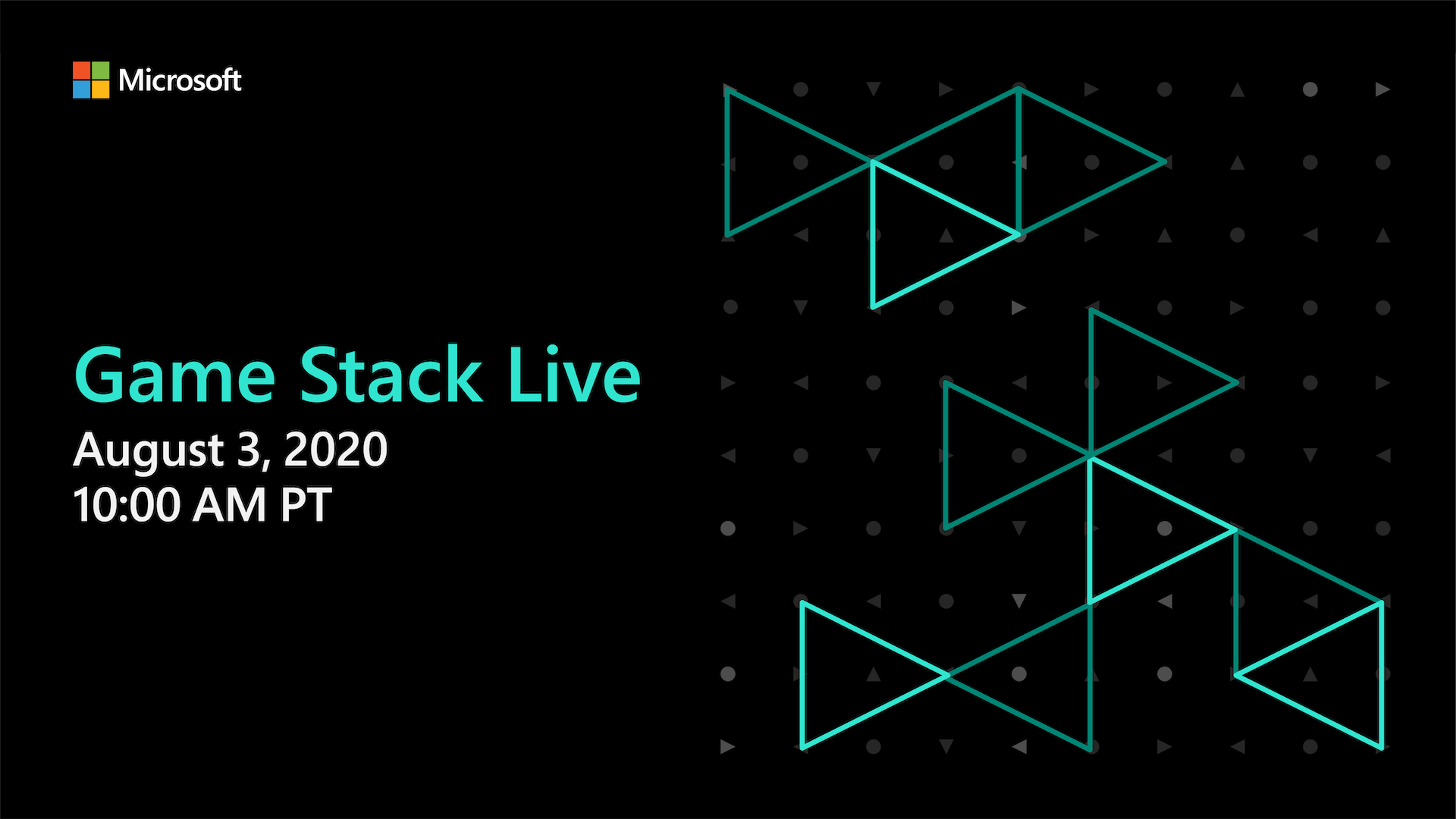 Microsoft

Game Stack Live

August 3, 2020
10:00 AM PT